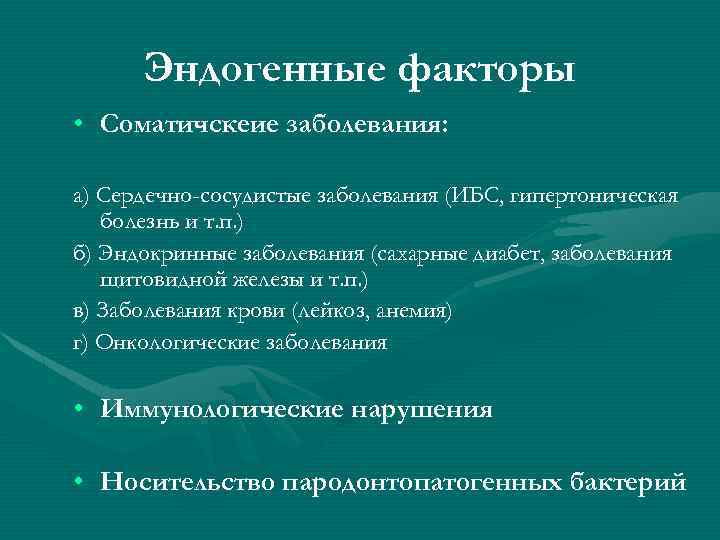 Эндогенные факторы

• Соматичскеие заболевания:

а) Сердечно-сосудистые заболевания (ИБС, гипертоническая болезнь и т.п.)
б) Эндокринные заболевания (сахарные диабет, заболевания щитовидной железы и т.п.)
в) Заболевания крови (лейкоз, анемия)
г) Онкологические заболевания

• Иммунологические нарушения

• Носительство пародонтопатогенных бактерий